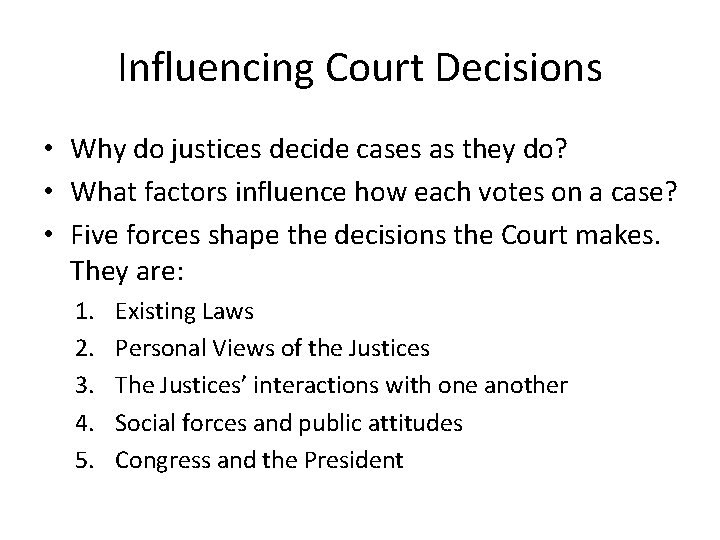 Influencing Court Decisions

• Why do justices decide cases as they do?
• What factors influence how each votes on a case?
• Five forces shape the decisions the Court makes. They are:

1. Existing Laws
2. Personal Views of the Justices
3. The Justices' interactions with one another
4. Social forces and public attitudes
5. Congress and the President